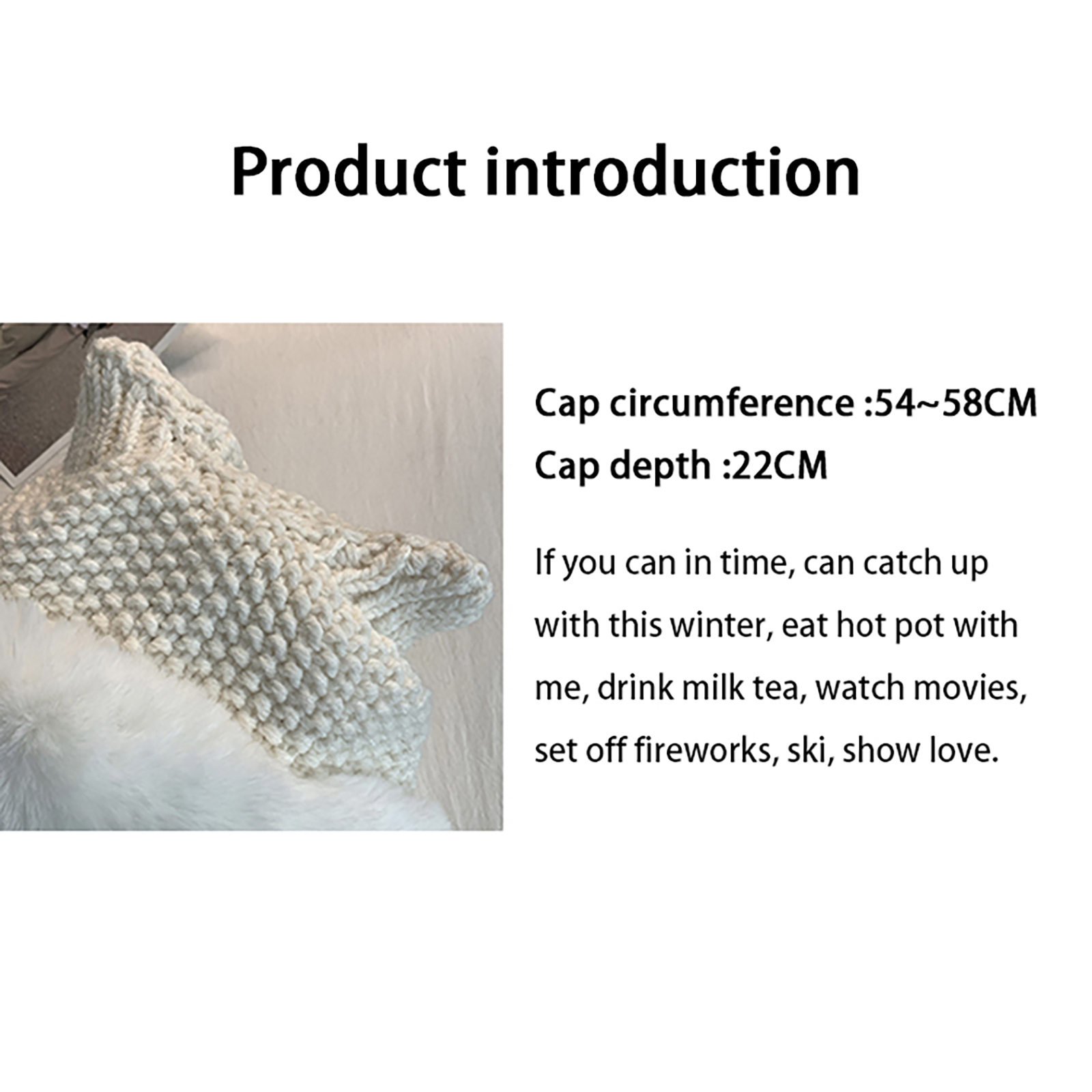 Product introduction

Cap circumference :54~58CM
Cap depth :22CM

If you can in time, can catch up with this winter, eat hot pot with me, drink milk tea, watch movies, set off fireworks, ski, show love.